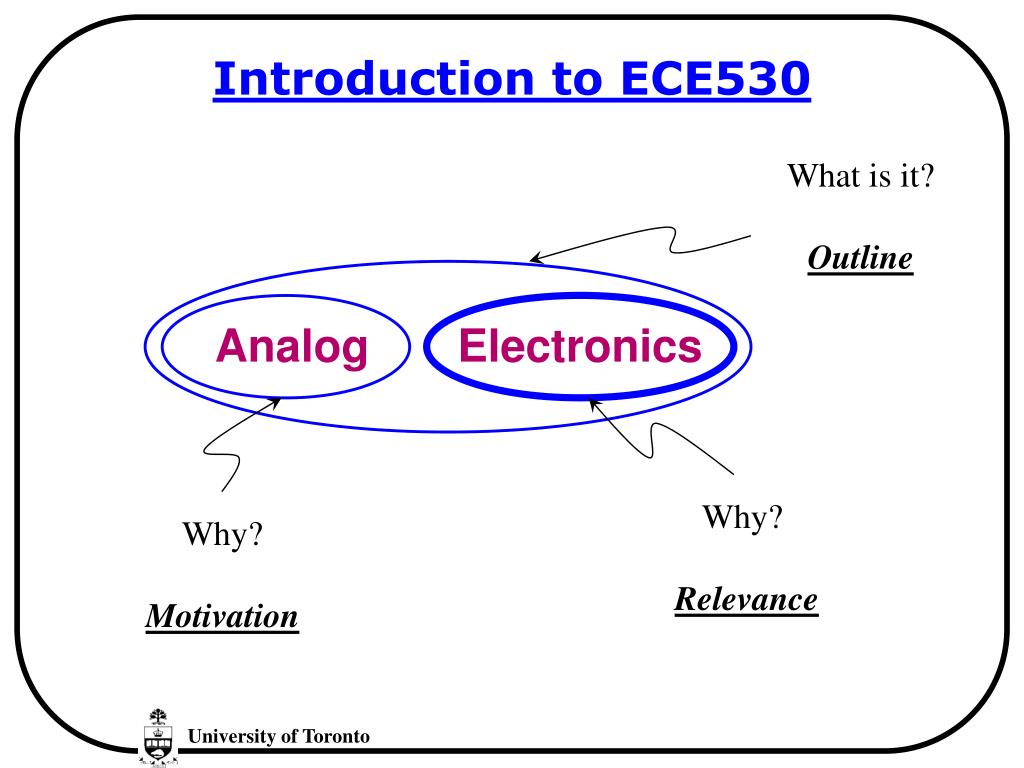 Introduction to ECE530

What is it?

Outline

Analog

Electronics

Why?

Motivation

Why?

Relevance

University of Toronto